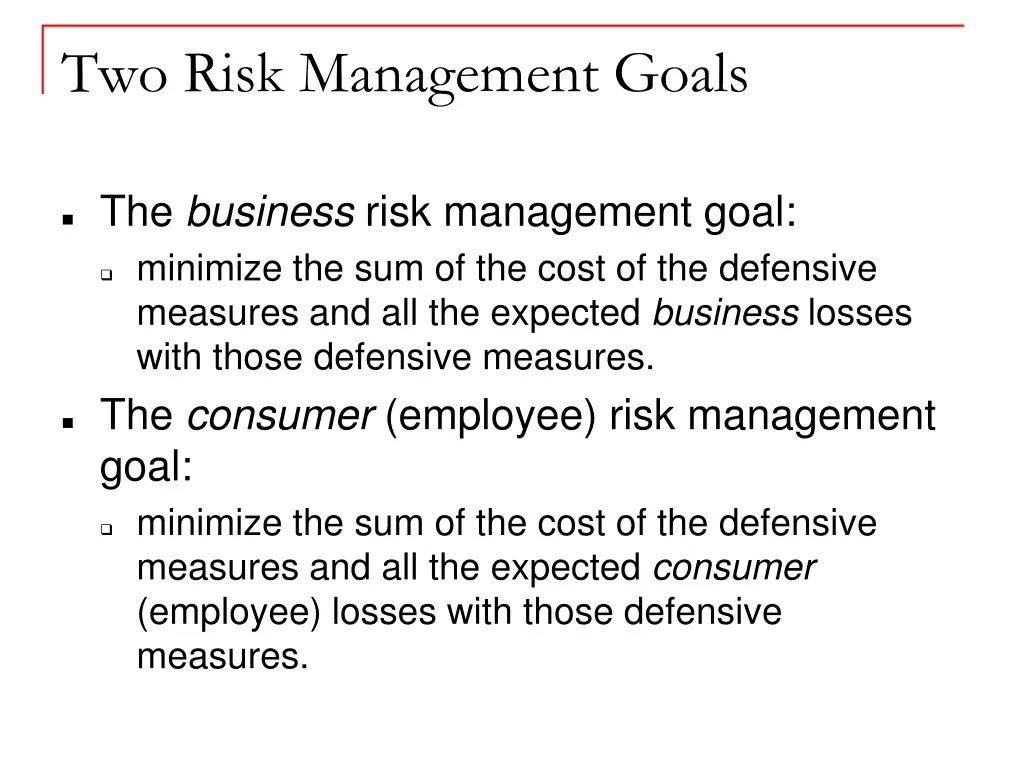 Two Risk Management Goals

- The business risk management goal:
  - minimize the sum of the cost of the defensive measures and all the expected business losses with those defensive measures.
- The consumer (employee) risk management goal:
  - minimize the sum of the cost of the defensive measures and all the expected consumer (employee) losses with those defensive measures.